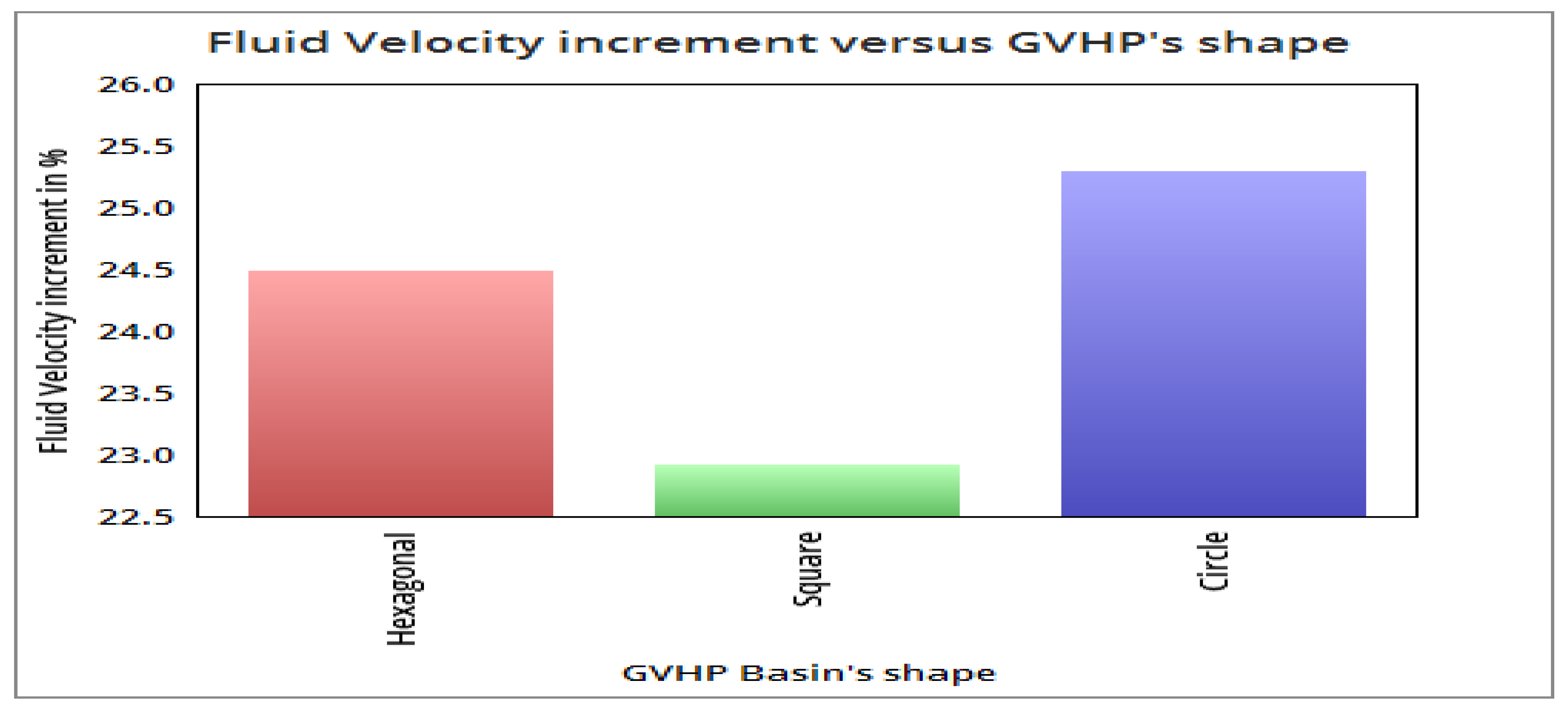 Fluid Velocity increment versus GVHP's shape

Fluid Velocity increment in %

26.0
25.5
25.0
24.5
24.0
23.5
23.0
22.5

Hexagonal
Square
Circle

GVHP Basin's shape